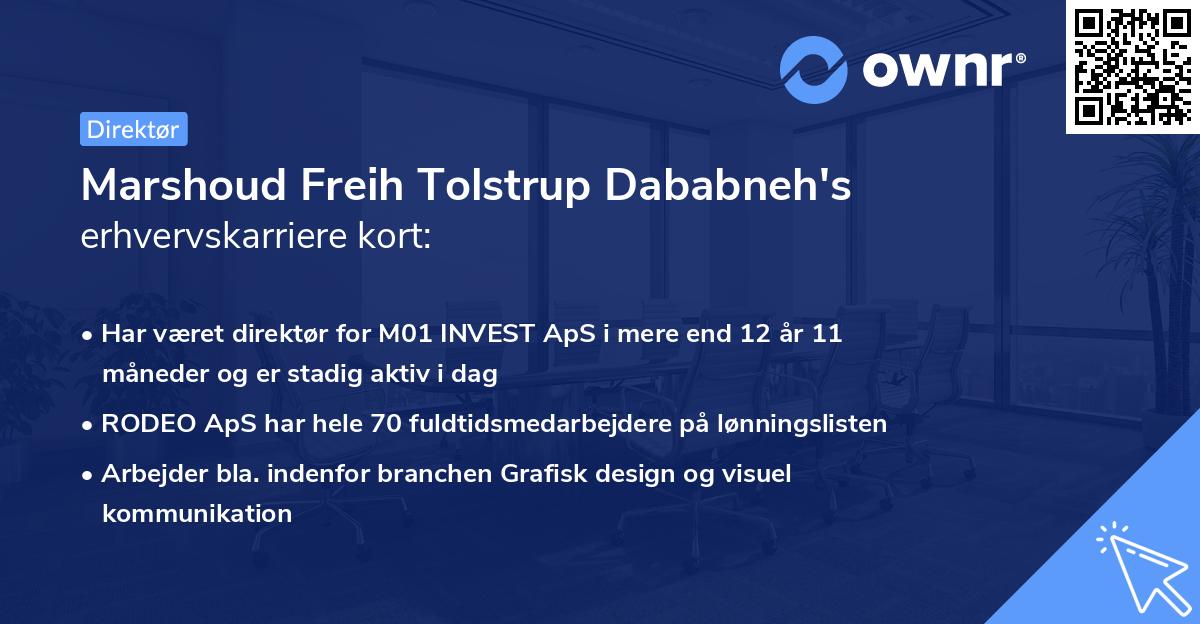 ownr®

Direktør

Marshoud Freih Tolstrup Dababneh's
erhvervskarriere kort:

• Har været direktør for M01 INVEST ApS i mere end 12 år 11 måneder og er stadig aktiv i dag

• RODEO ApS har hele 70 fuldtidsmedarbejdere på lønningslisten

• Arbejder bla. indenfor branchen Grafisk design og visuel kommunikation